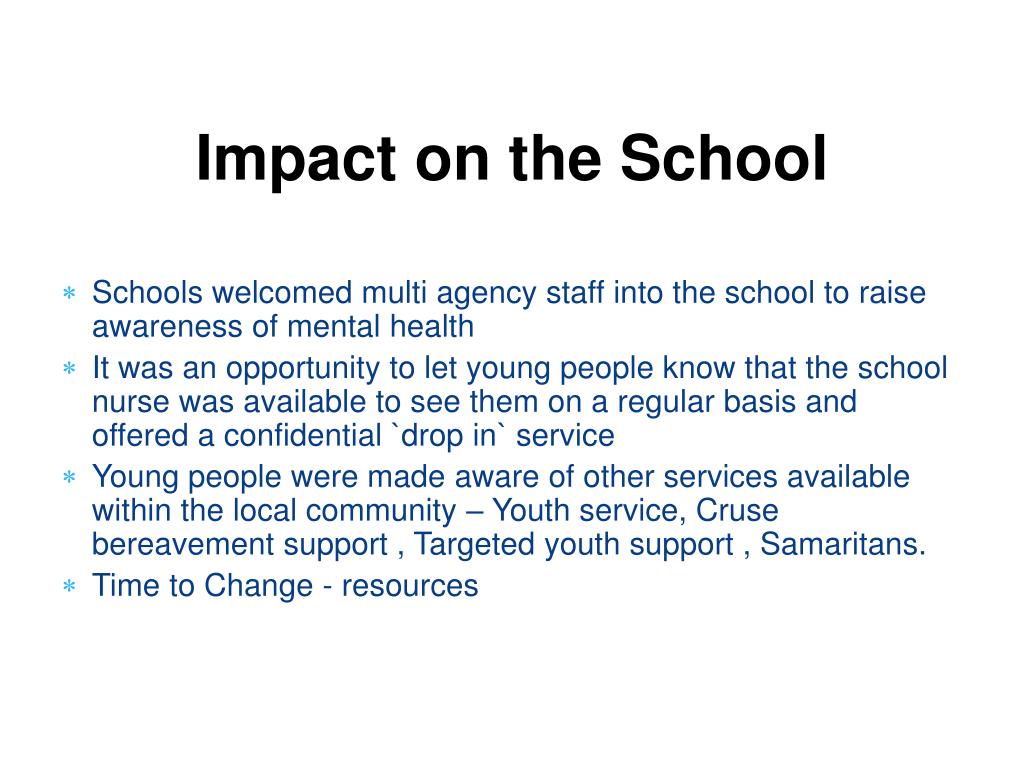 Impact on the School

* Schools welcomed multi agency staff into the school to raise awareness of mental health
* It was an opportunity to let young people know that the school nurse was available to see them on a regular basis and offered a confidential `drop in` service
* Young people were made aware of other services available within the local community – Youth service, Cruse bereavement support , Targeted youth support , Samaritans.
* Time to Change - resources